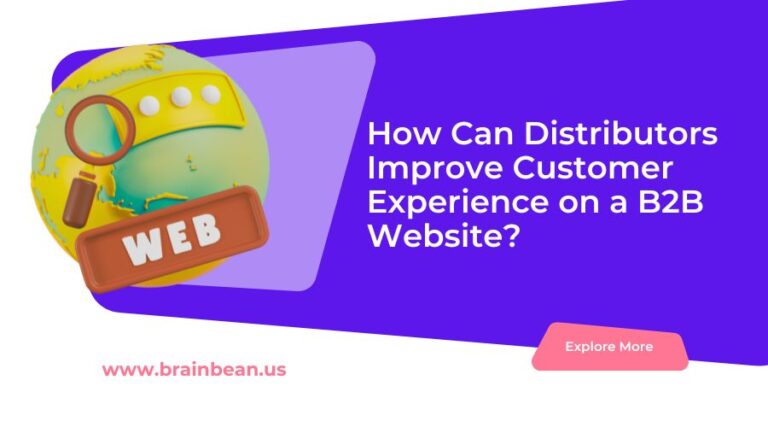 WEB

How Can Distributors Improve Customer Experience on a B2B Website?

Explore More

www.brainbean.us